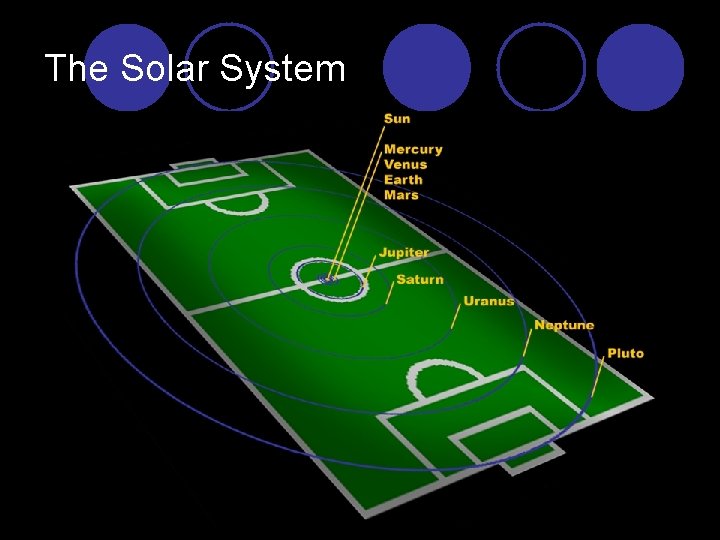 The Solar System

Sun

Mercury
Venus
Earth
Mars

Jupiter

Saturn

Uranus

Neptune

Pluto